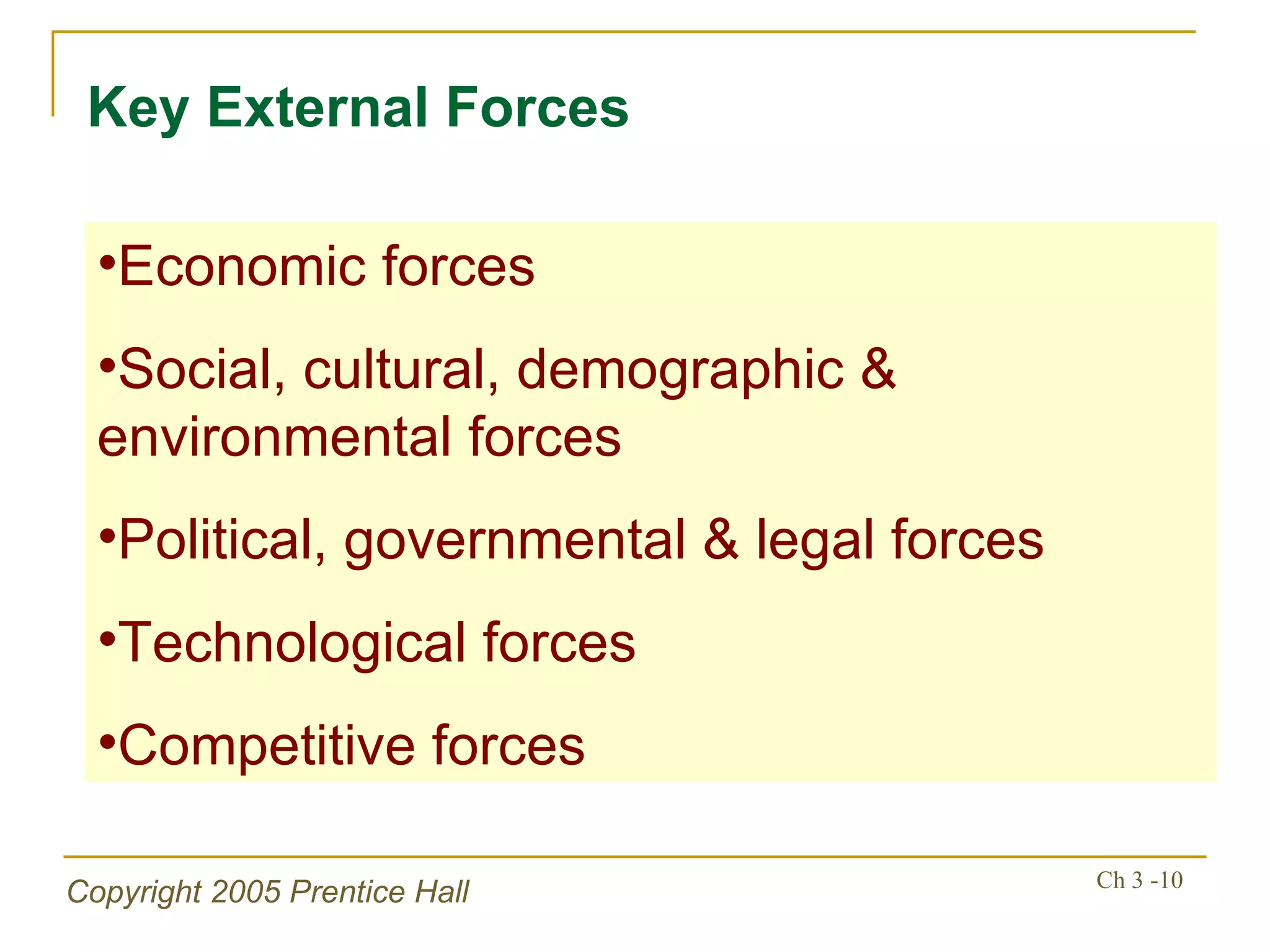 Key External Forces

•Economic forces

•Social, cultural, demographic & environmental forces

•Political, governmental & legal forces

•Technological forces

•Competitive forces

Copyright 2005 Prentice Hall

Ch 3 -10